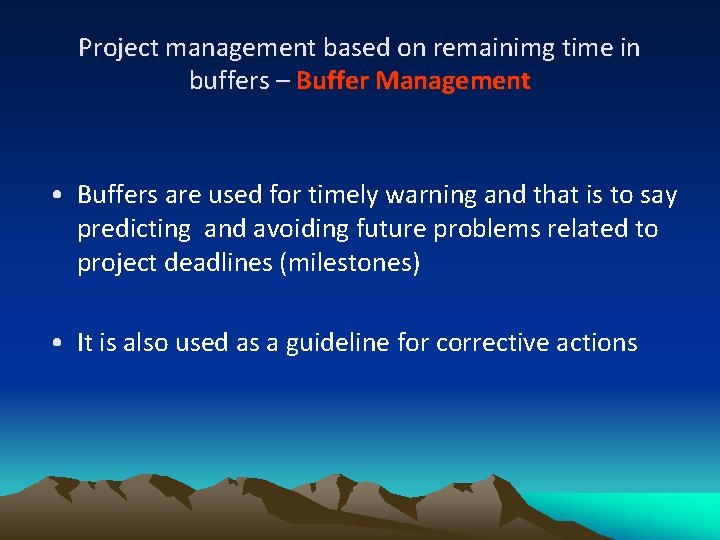 Project management based on remainimg time in buffers – Buffer Management

• Buffers are used for timely warning and that is to say predicting and avoiding future problems related to project deadlines (milestones)

• It is also used as a guideline for corrective actions